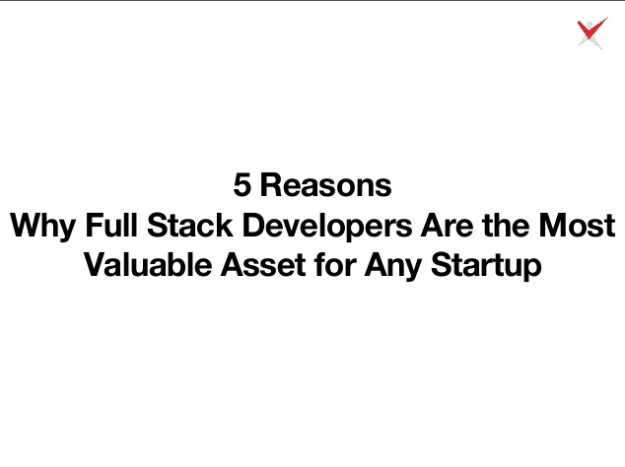 5 Reasons
Why Full Stack Developers Are the Most Valuable Asset for Any Startup